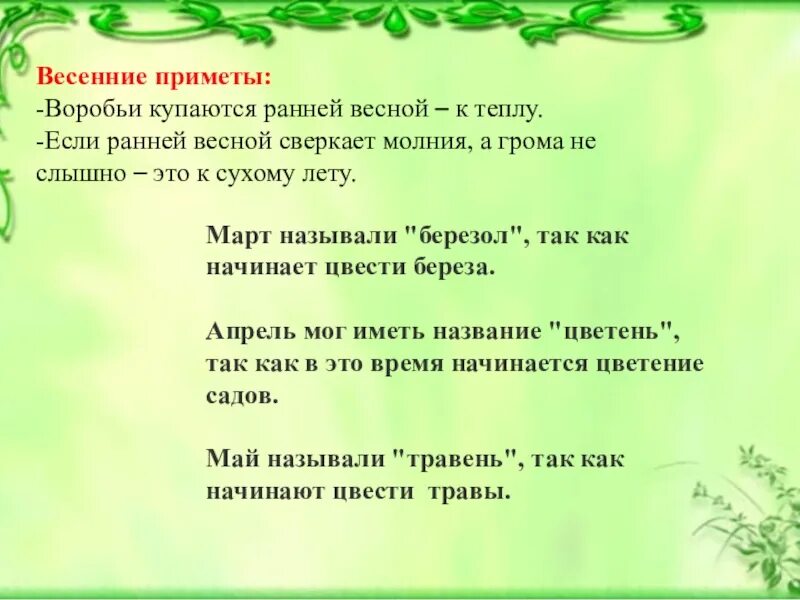 Весенние приметы:
-Воробьи купаются ранней весной – к теплу.
-Если ранней весной сверкает молния, а грома не слышно – это к сухому лету.

Март называли "березол", так как начинает цвести береза.

Апрель мог иметь название "цветень", так как в это время начинается цветение садов.

Май называли "травень", так как начинают цвести травы.